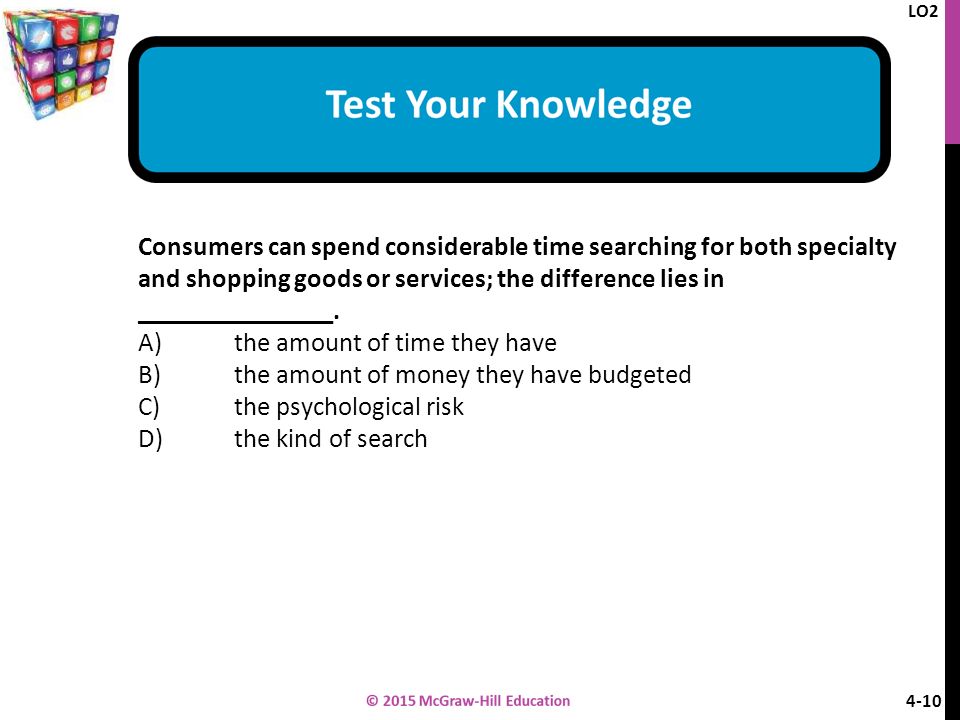 LO2

Test Your Knowledge

Consumers can spend considerable time searching for both specialty and shopping goods or services; the difference lies in ______________.

A) the amount of time they have
B) the amount of money they have budgeted
C) the psychological risk
D) the kind of search

© 2015 McGraw-Hill Education

4-10